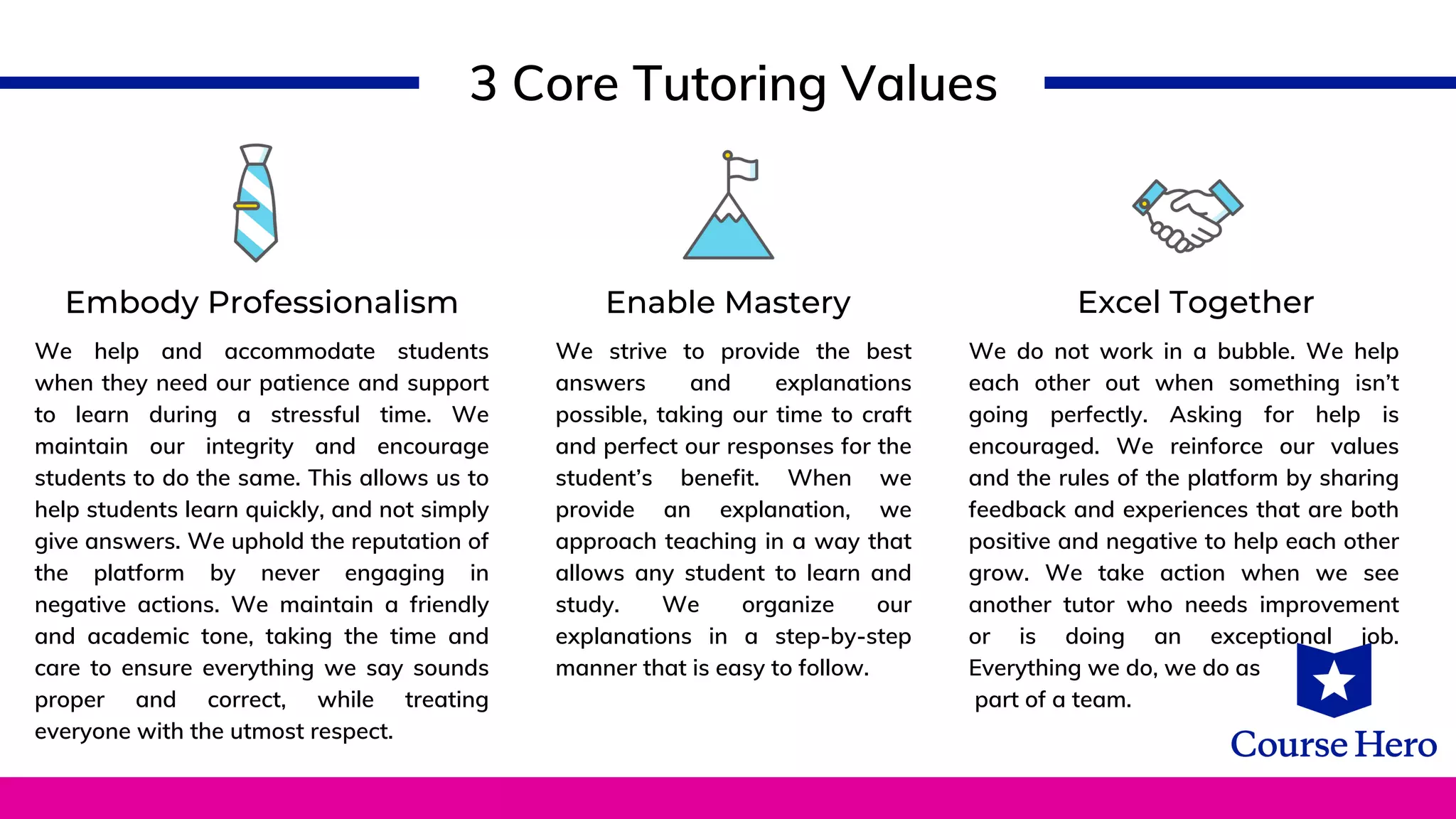 3 Core Tutoring Values

Embody Professionalism

We help and accommodate students when they need our patience and support to learn during a stressful time. We maintain our integrity and encourage students to do the same. This allows us to help students learn quickly, and not simply give answers. We uphold the reputation of the platform by never engaging in negative actions. We maintain a friendly and academic tone, taking the time and care to ensure everything we say sounds proper and correct, while treating everyone with the utmost respect.

Enable Mastery

We strive to provide the best answers and explanations possible, taking our time to craft and perfect our responses for the student's benefit. When we provide an explanation, we approach teaching in a way that allows any student to learn and study. We organize our explanations in a step-by-step manner that is easy to follow.

Excel Together

We do not work in a bubble. We help each other out when something isn't going perfectly. Asking for help is encouraged. We reinforce our values and the rules of the platform by sharing feedback and experiences that are both positive and negative to help each other grow. We take action when we see another tutor who needs improvement or is doing an exceptional job. Everything we do, we do as part of a team.

Course Hero